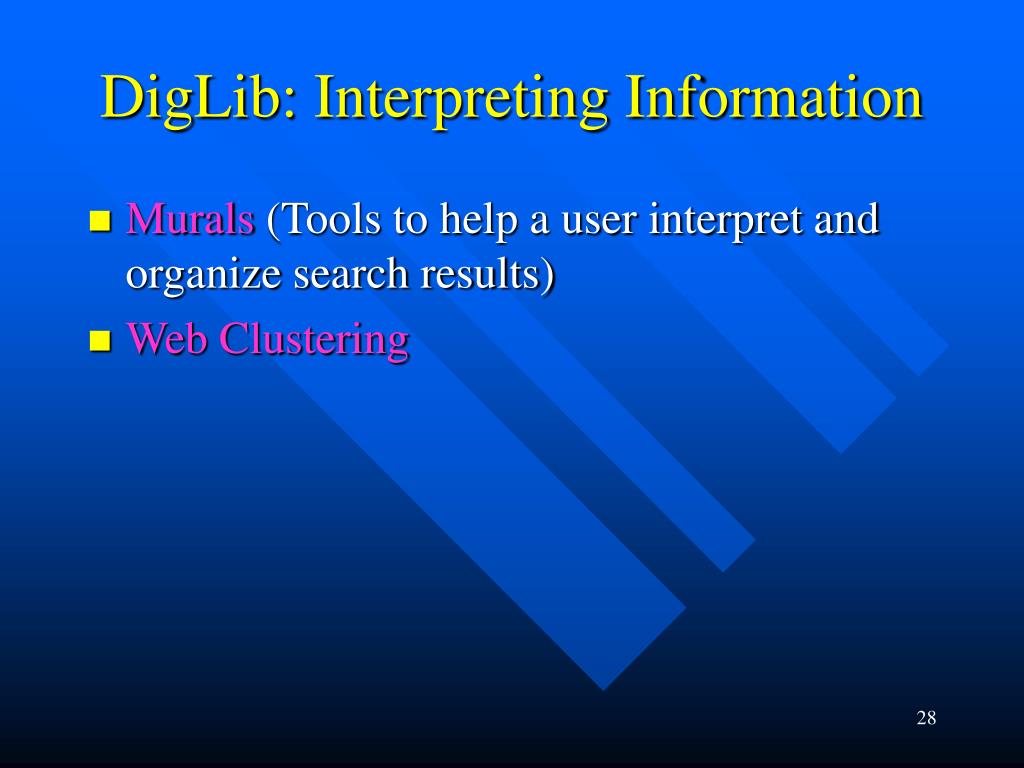 DigLib: Interpreting Information

- Murals (Tools to help a user interpret and organize search results)
- Web Clustering

28